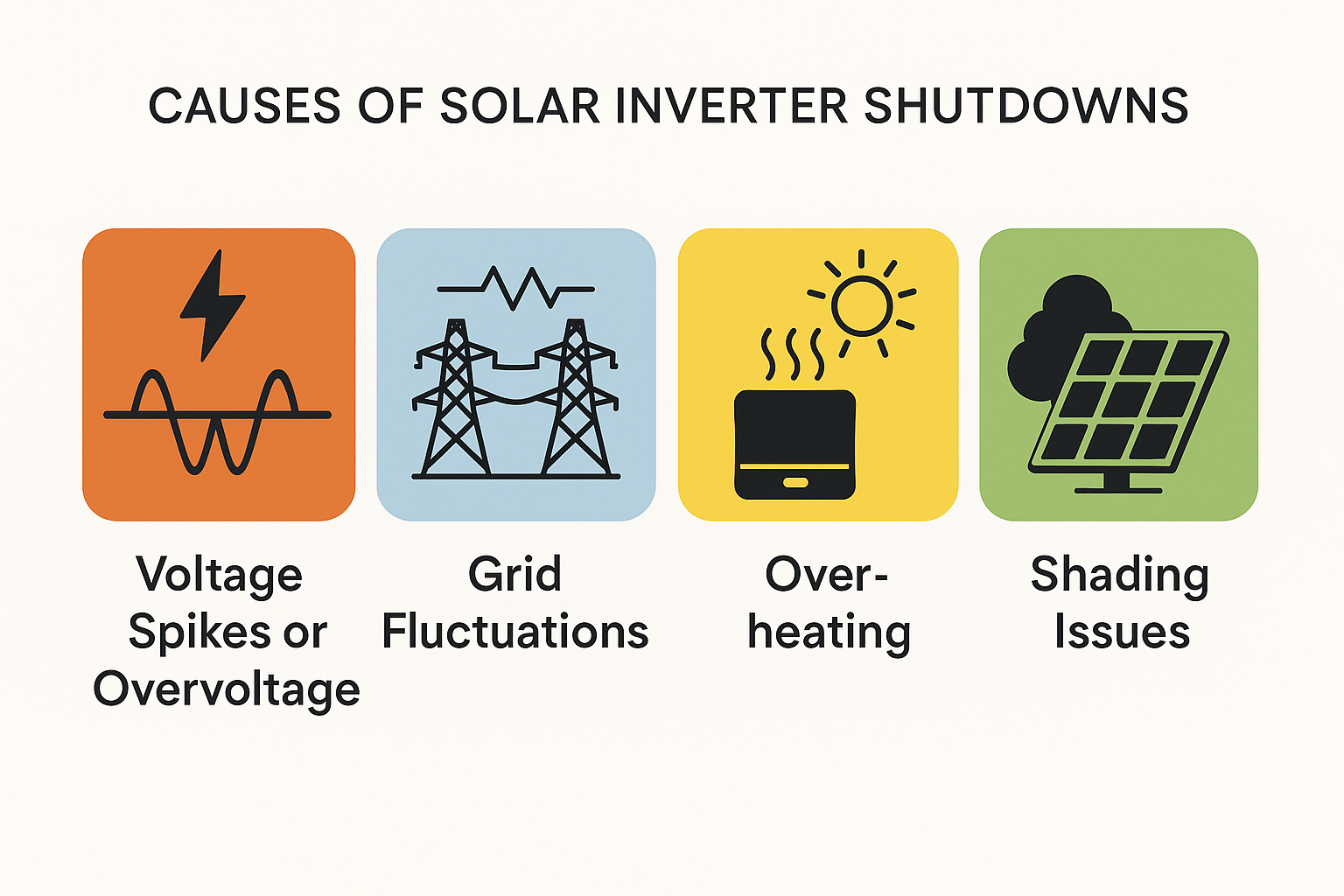 CAUSES OF SOLAR INVERTER SHUTDOWNS

Voltage Spikes or Overvoltage

Grid Fluctuations

Overheating

Shading Issues